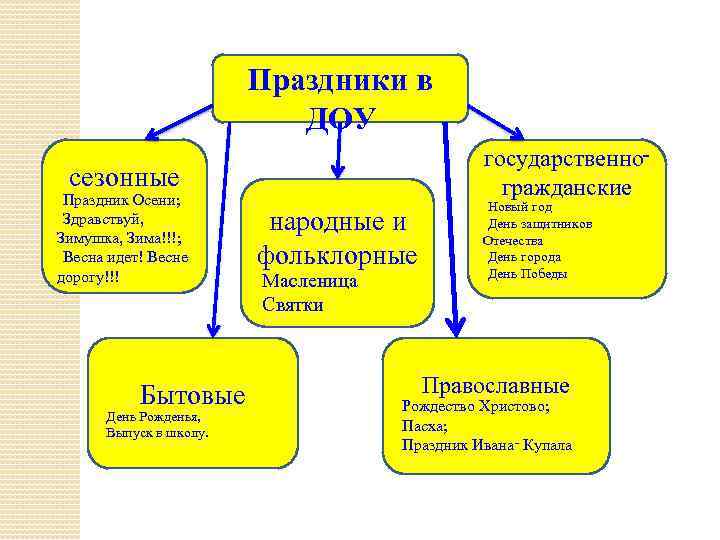 Праздники в ДОУ

сезонные
Праздник Осени;
Здравствуй, Зимушка, Зима!!!;
Весна идет! Весне дорогу!!!

народные и фольклорные
Масленица
Святки

государственно-гражданские
Новый год
День защитников Отечества
День города
День Победы

Бытовые
День Рожденья,
Выпуск в школу.

Православные
Рождество Христово;
Пасха;
Праздник Ивана- Купала